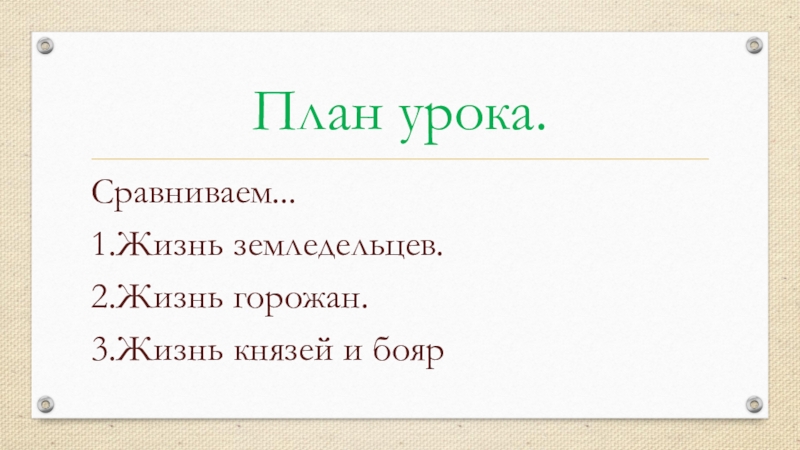 План урока.

Сравниваем...

1.Жизнь земледельцев.

2.Жизнь горожан.

3.Жизнь князей и бояр